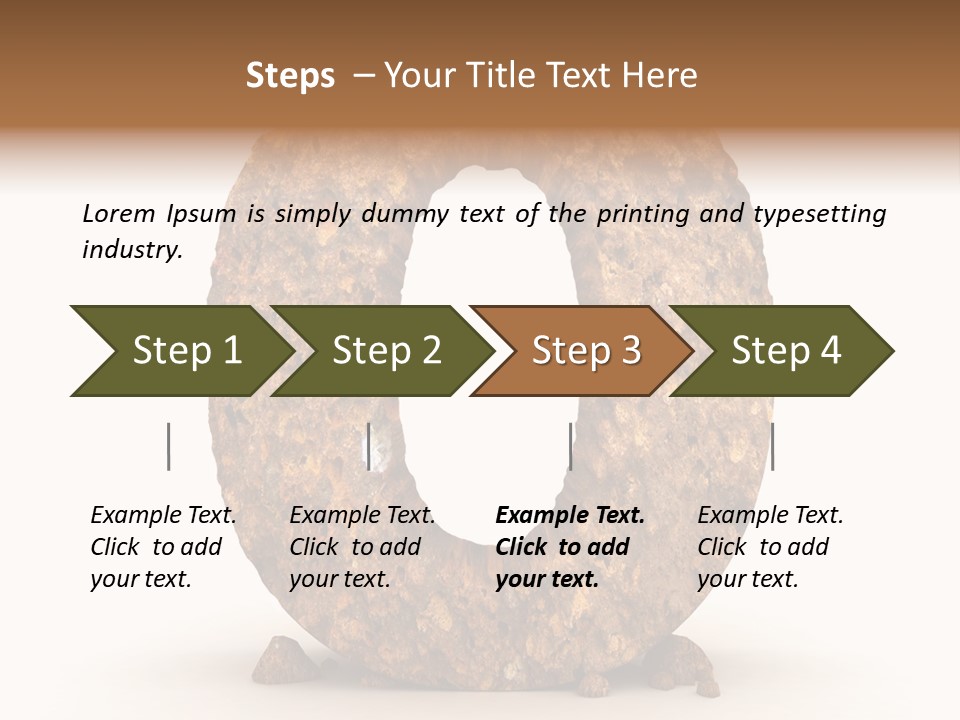 Steps – Your Title Text Here

Lorem Ipsum is simply dummy text of the printing and typesetting industry.

Step 1

Step 2

Step 3

Step 4

Example Text. Click to add your text.

Example Text. Click to add your text.

Example Text. Click to add your text.

Example Text. Click to add your text.